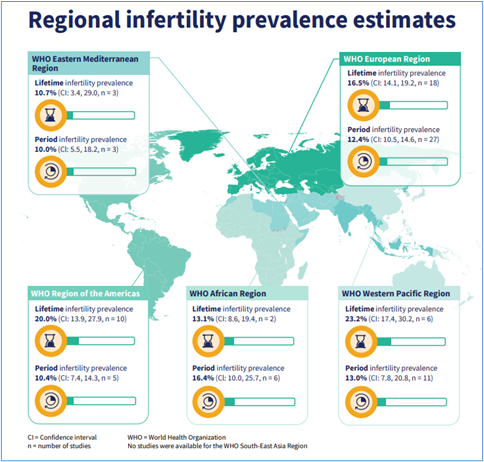 Regional infertility prevalence estimates

WHO Eastern Mediterranean Region
Lifetime infertility prevalence
10.7% (CI: 3.4, 29.0, n = 3)
Period infertility prevalence
10.0% (CI: 5.5, 18.2, n = 3)

WHO European Region
Lifetime infertility prevalence
16.5% (CI: 14.1, 19.2, n = 18)
Period infertility prevalence
12.4% (CI: 10.5, 14.6, n = 27)

WHO Region of the Americas
Lifetime infertility prevalence
20.0% (CI: 13.9, 27.9, n = 10)
Period infertility prevalence
10.4% (CI: 7.4, 14.3, n = 5)

WHO African Region
Lifetime infertility prevalence
13.1% (CI: 8.6, 19.4, n = 2)
Period infertility prevalence
16.4% (CI: 10.0, 25.7, n = 6)

WHO Western Pacific Region
Lifetime infertility prevalence
23.2% (CI: 17.4, 30.2, n = 6)
Period infertility prevalence
13.0% (CI: 7.8, 20.8, n = 11)

CI = Confidence interval
n = number of studies

WHO = World Health Organization
No studies were available for the WHO South-East Asia Region